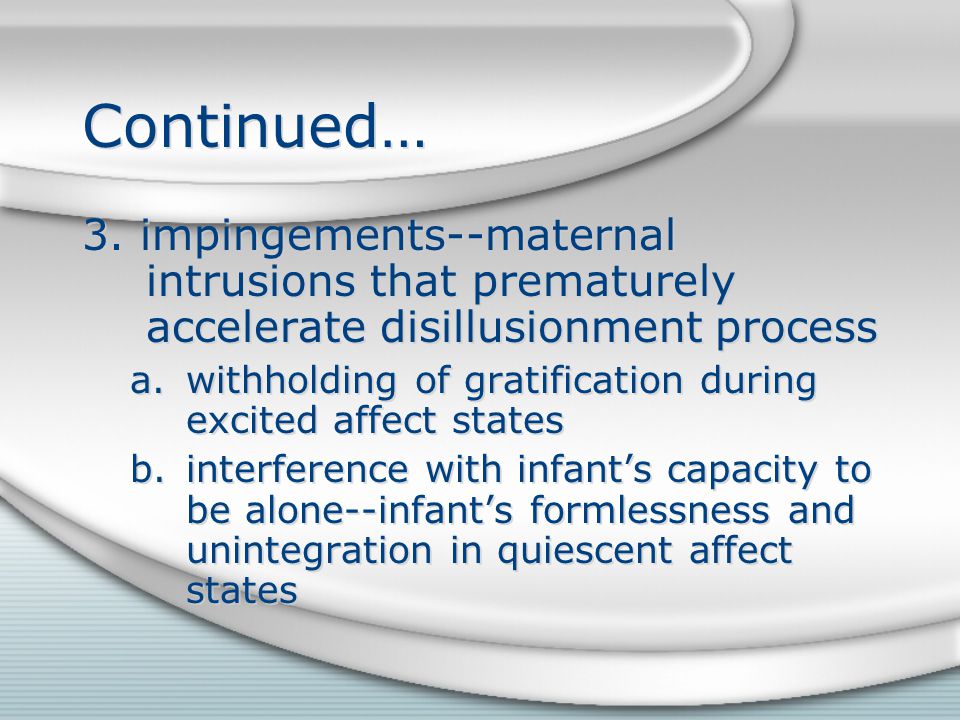 Continued…

3. impingements--maternal intrusions that prematurely accelerate disillusionment process

a. withholding of gratification during excited affect states

b. interference with infant’s capacity to be alone--infant’s formlessness and unintegration in quiescent affect states